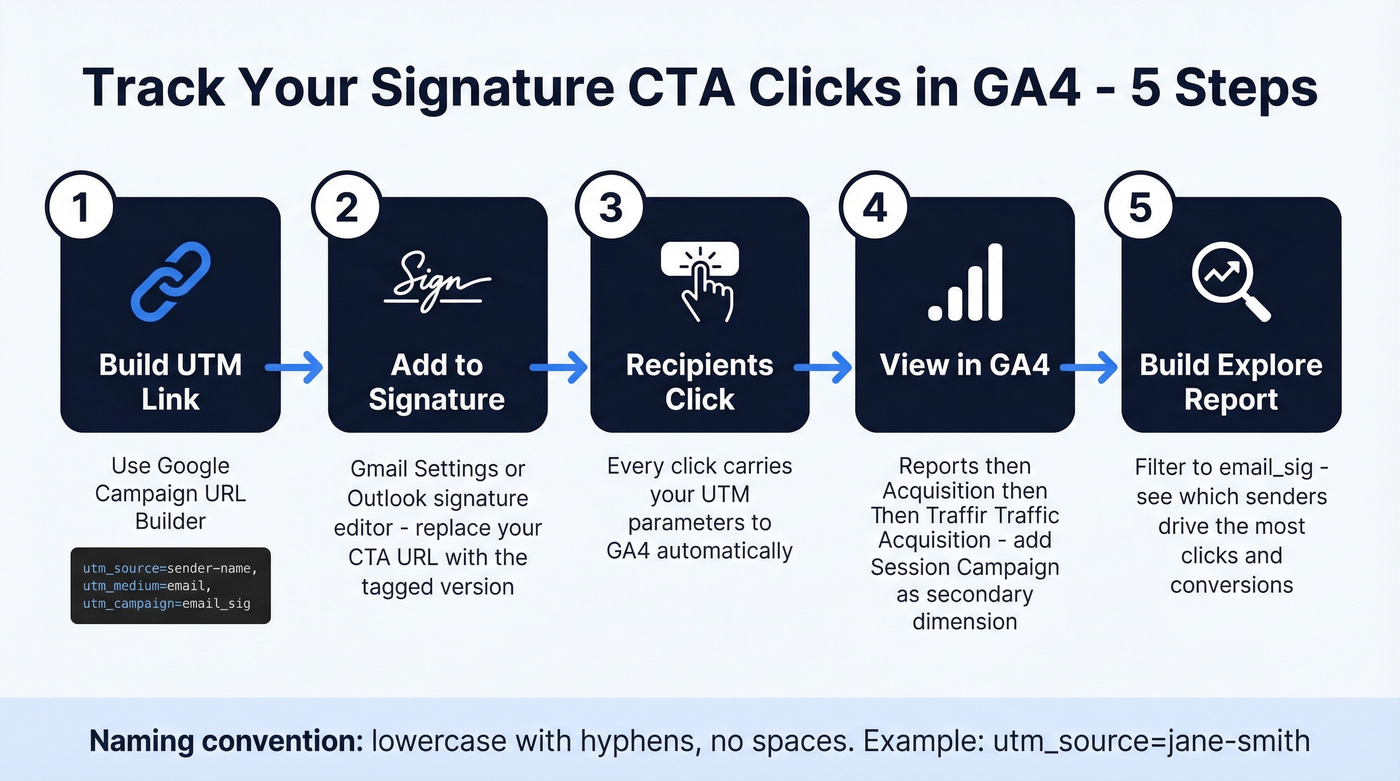 Track Your Signature CTA Clicks in GA4 - 5 Steps

1
Build UTM Link
Use Google Campaign URL Builder
utm_source=sender-name,
utm_medium=email,
utm_campaign=email_sig

2
Sign
Add to Signature
Gmail Settings or Outlook signature editor - replace your CTA URL with the tagged version

3
Recipients Click
Every click carries your UTM parameters to GA4 automatically

4
View in GA4
Reports then Acquisition then Then Traffir Traffic Acquisition - add Session Campaign as secondary dimension

5
Build Explore Report
Filter to email_sig - see which senders drive the most clicks and conversions

Naming convention: lowercase with hyphens, no spaces. Example: utm_source=jane-smith